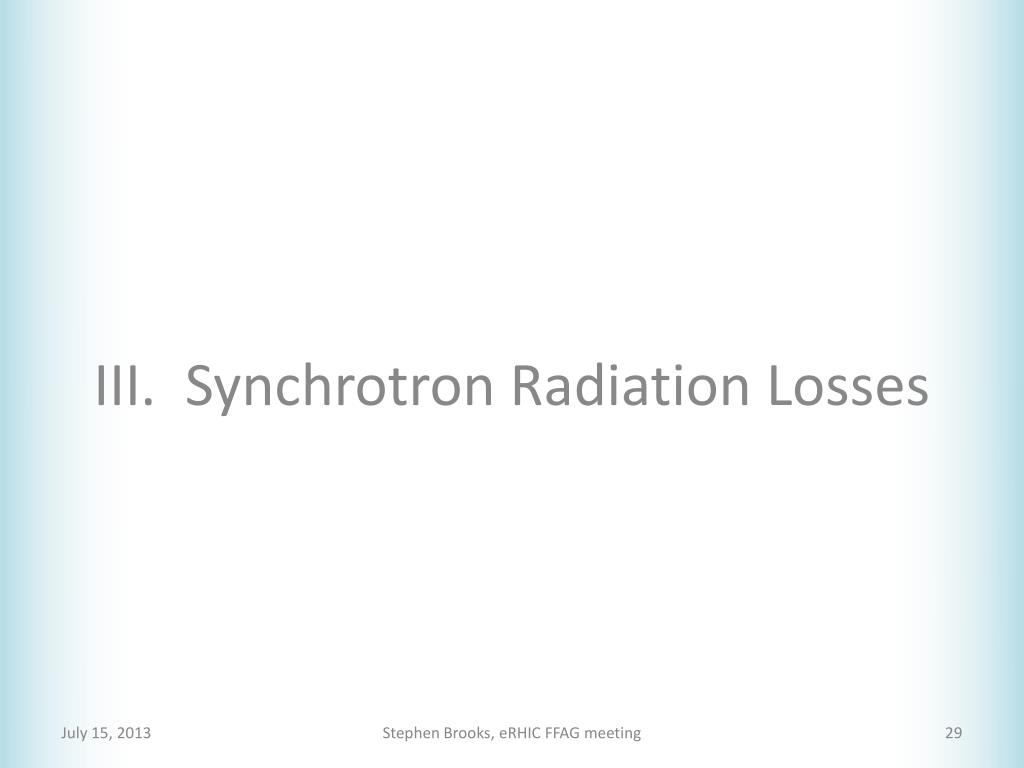 III. Synchrotron Radiation Losses

July 15, 2013

Stephen Brooks, eRHIC FFAG meeting

29